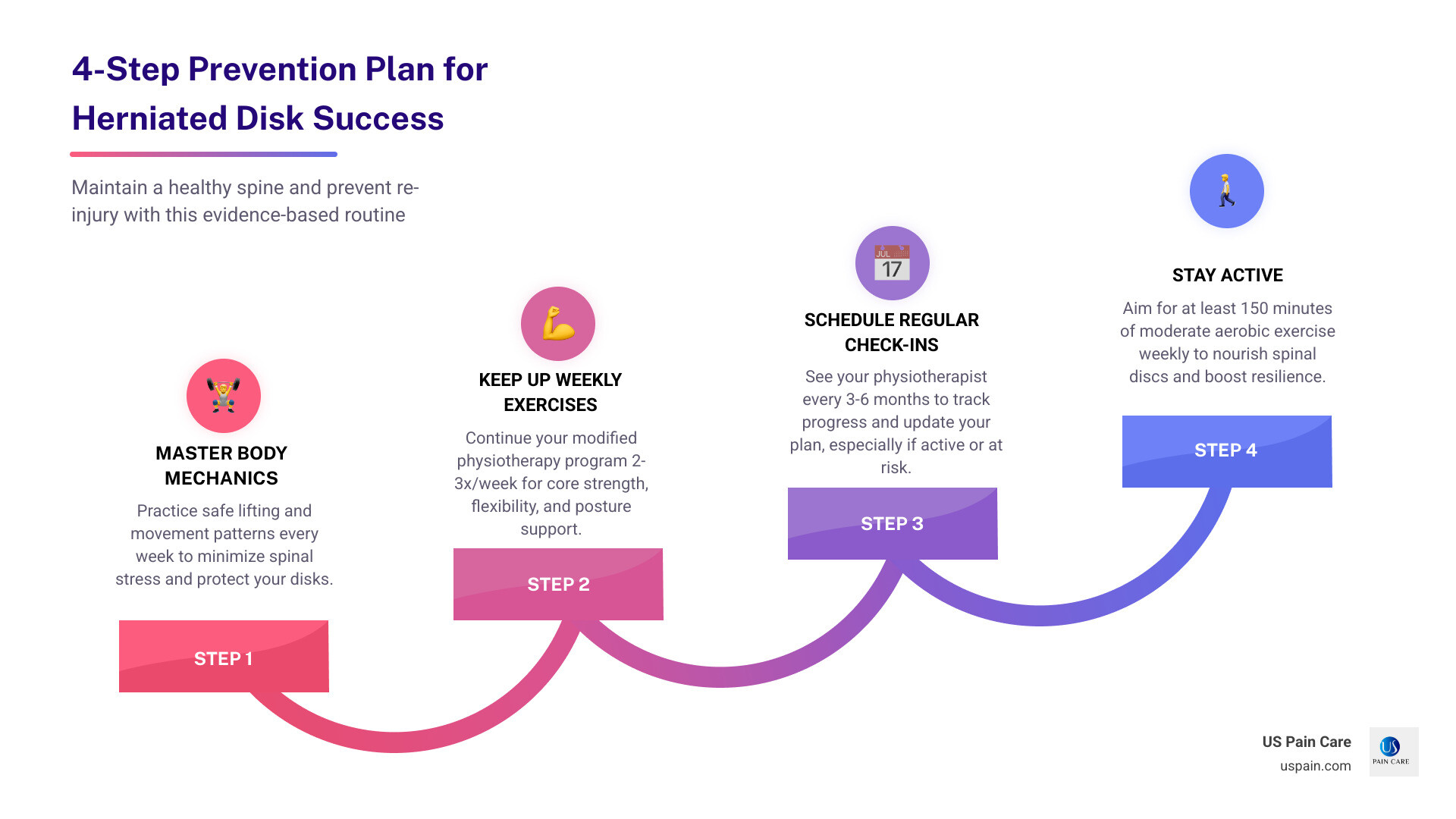 4-Step Prevention Plan for Herniated Disk Success

Maintain a healthy spine and prevent re-injury with this evidence-based routine

MASTER BODY MECHANICS

Practice safe lifting and movement patterns every week to minimize spinal stress and protect your disks.

STEP 1

KEEP UP WEEKLY EXERCISES

Continue your modified physiotherapy program 2-3x/week for core strength, flexibility, and posture support.

STEP 2

JUL
17

SCHEDULE REGULAR CHECK-INS

See your physiotherapist every 3-6 months to track progress and update your plan, especially if active or at risk.

STEP 3

STAY ACTIVE

Aim for at least 150 minutes of moderate aerobic exercise weekly to nourish spinal discs and boost resilience.

STEP 4

US Pain Care
uspain.com

US
PAIN CARE